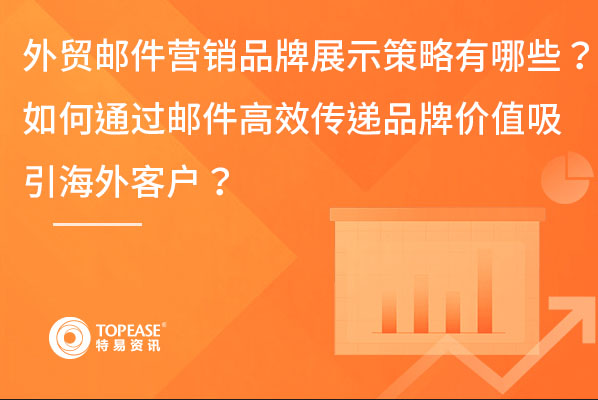 外贸邮件营销品牌展示策略有哪些？如何通过邮件高效传递品牌价值吸引海外客户？

TOPEASE®
特易资讯